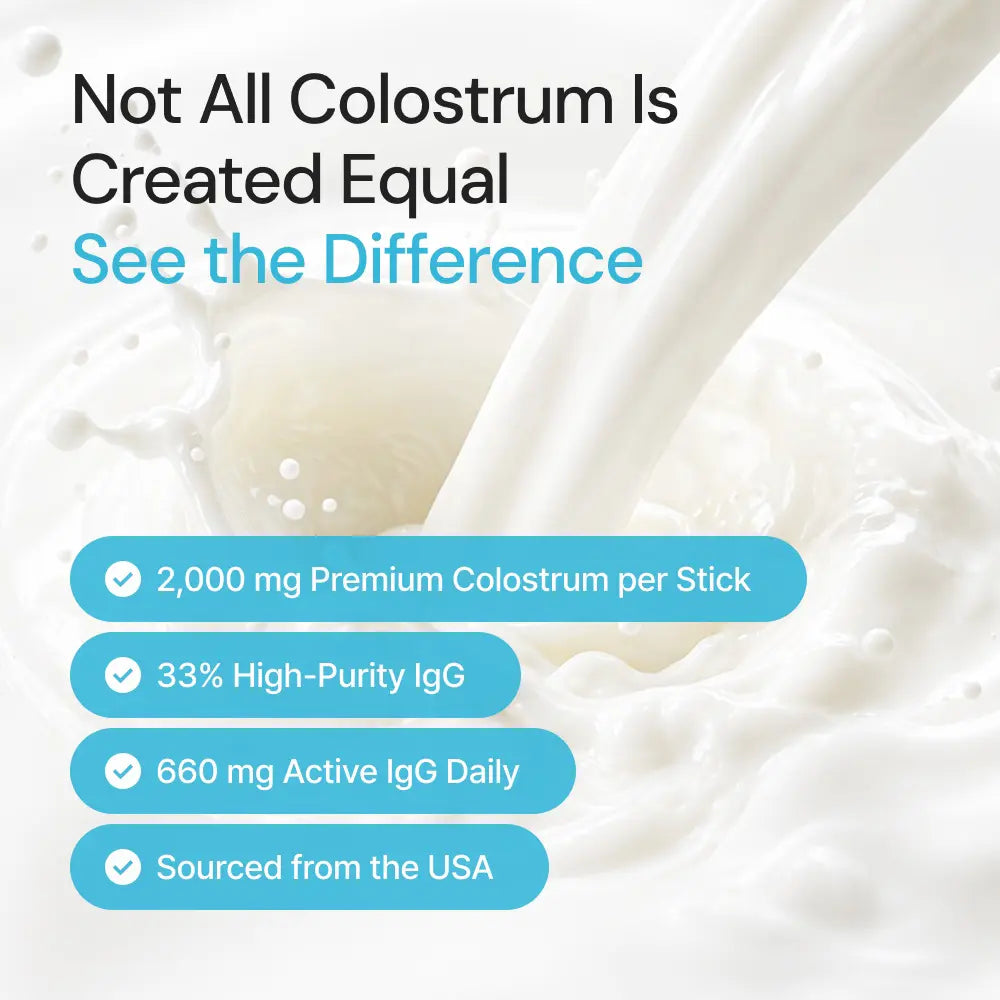 Not All Colostrum Is Created Equal
See the Difference

2,000 mg Premium Colostrum per Stick

33% High-Purity IgG

660 mg Active IgG Daily

Sourced from the USA